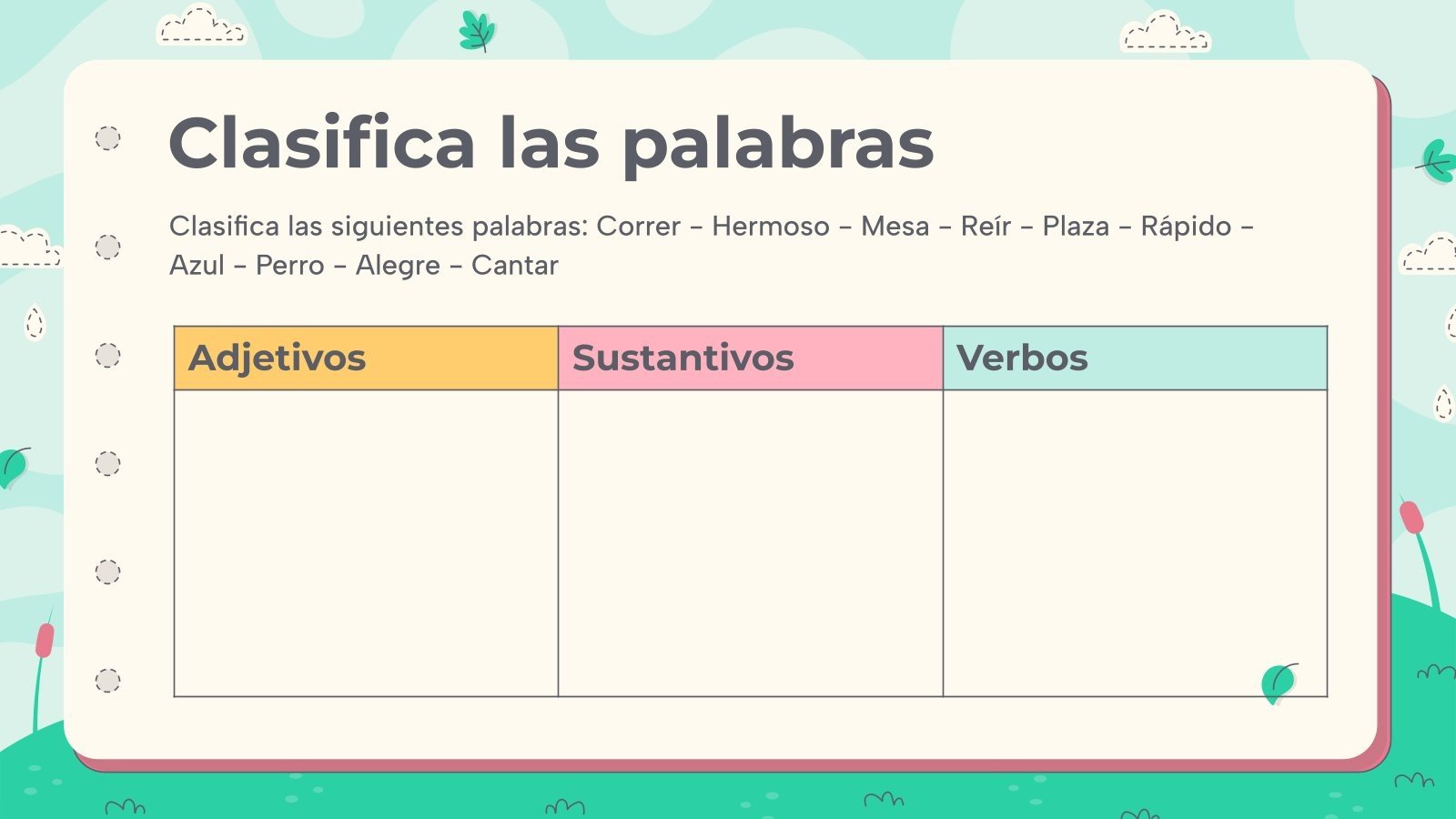 Clasifica las palabras

Clasifica las siguientes palabras: Correr – Hermoso – Mesa – Reír – Plaza – Rápido – Azul – Perro – Alegre – Cantar

| Adjetivos | Sustantivos | Verbos |
|---|---|---|
| | | |